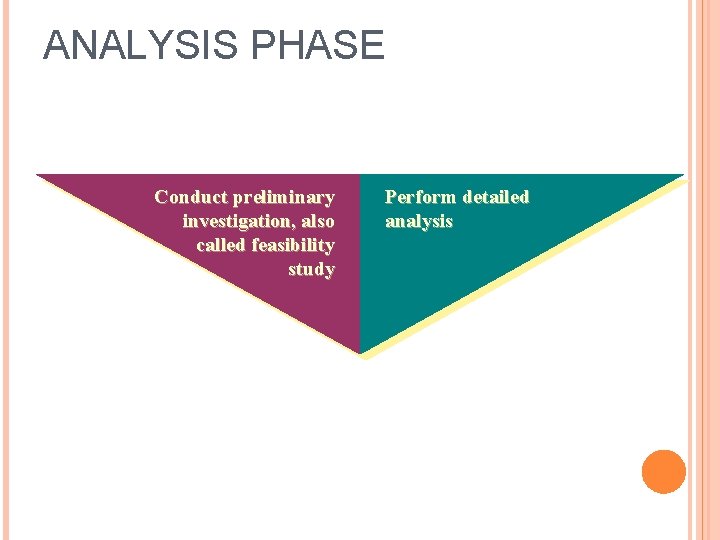 ANALYSIS PHASE

Conduct preliminary investigation, also called feasibility study

Perform detailed analysis